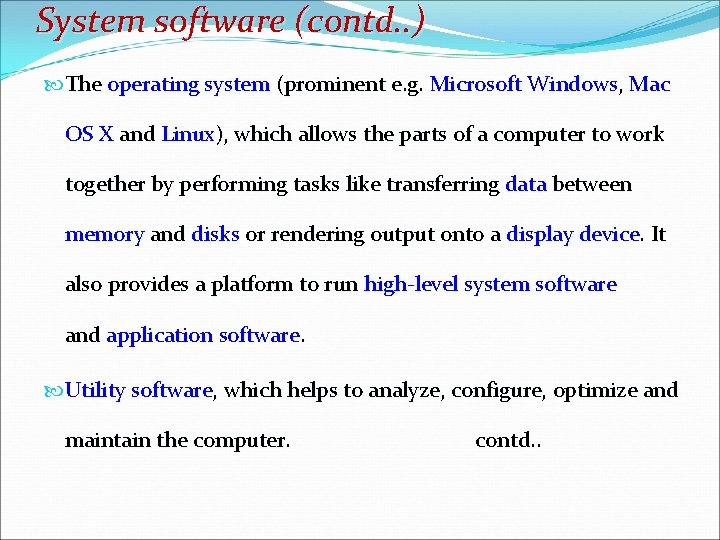 System software (contd..)

The operating system (prominent e.g. Microsoft Windows, Mac OS X and Linux), which allows the parts of a computer to work together by performing tasks like transferring data between memory and disks or rendering output onto a display device. It also provides a platform to run high-level system software and application software.

Utility software, which helps to analyze, configure, optimize and maintain the computer. contd..